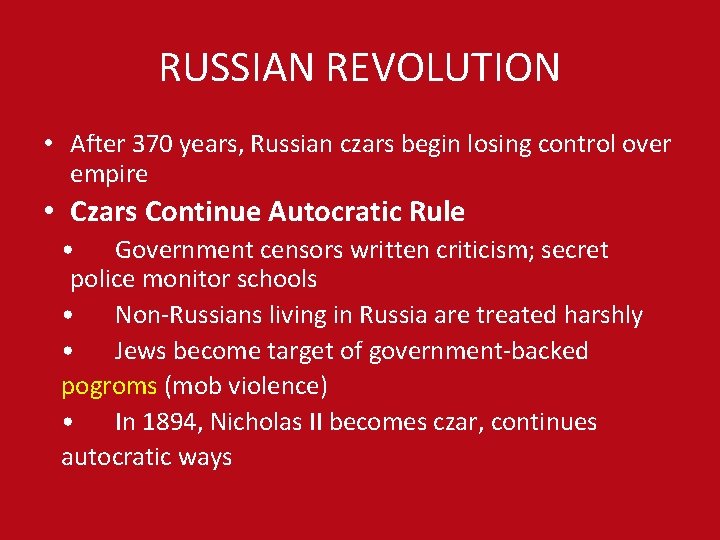 RUSSIAN REVOLUTION

• After 370 years, Russian czars begin losing control over empire

• Czars Continue Autocratic Rule

• Government censors written criticism; secret police monitor schools

• Non-Russians living in Russia are treated harshly

• Jews become target of government-backed pogroms (mob violence)

• In 1894, Nicholas II becomes czar, continues autocratic ways